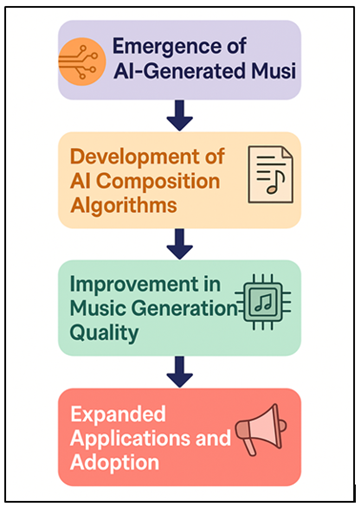 Emergence of AI-Generated Musi

Development of AI Composition Algorithms

Improvement in Music Generation Quality

Expanded Applications and Adoption